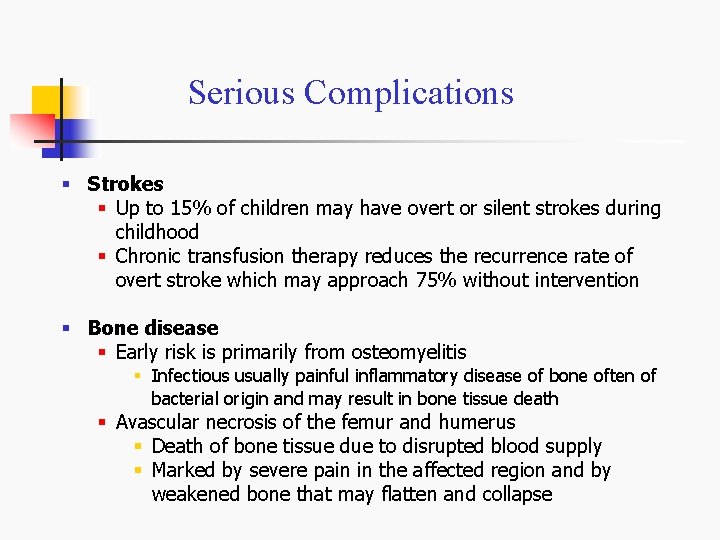 Serious Complications

- **Strokes**
  - Up to 15% of children may have overt or silent strokes during childhood
  - Chronic transfusion therapy reduces the recurrence rate of overt stroke which may approach 75% without intervention

- **Bone disease**
  - Early risk is primarily from osteomyelitis
    - Infectious usually painful inflammatory disease of bone often of bacterial origin and may result in bone tissue death
  - Avascular necrosis of the femur and humerus
    - Death of bone tissue due to disrupted blood supply
    - Marked by severe pain in the affected region and by weakened bone that may flatten and collapse